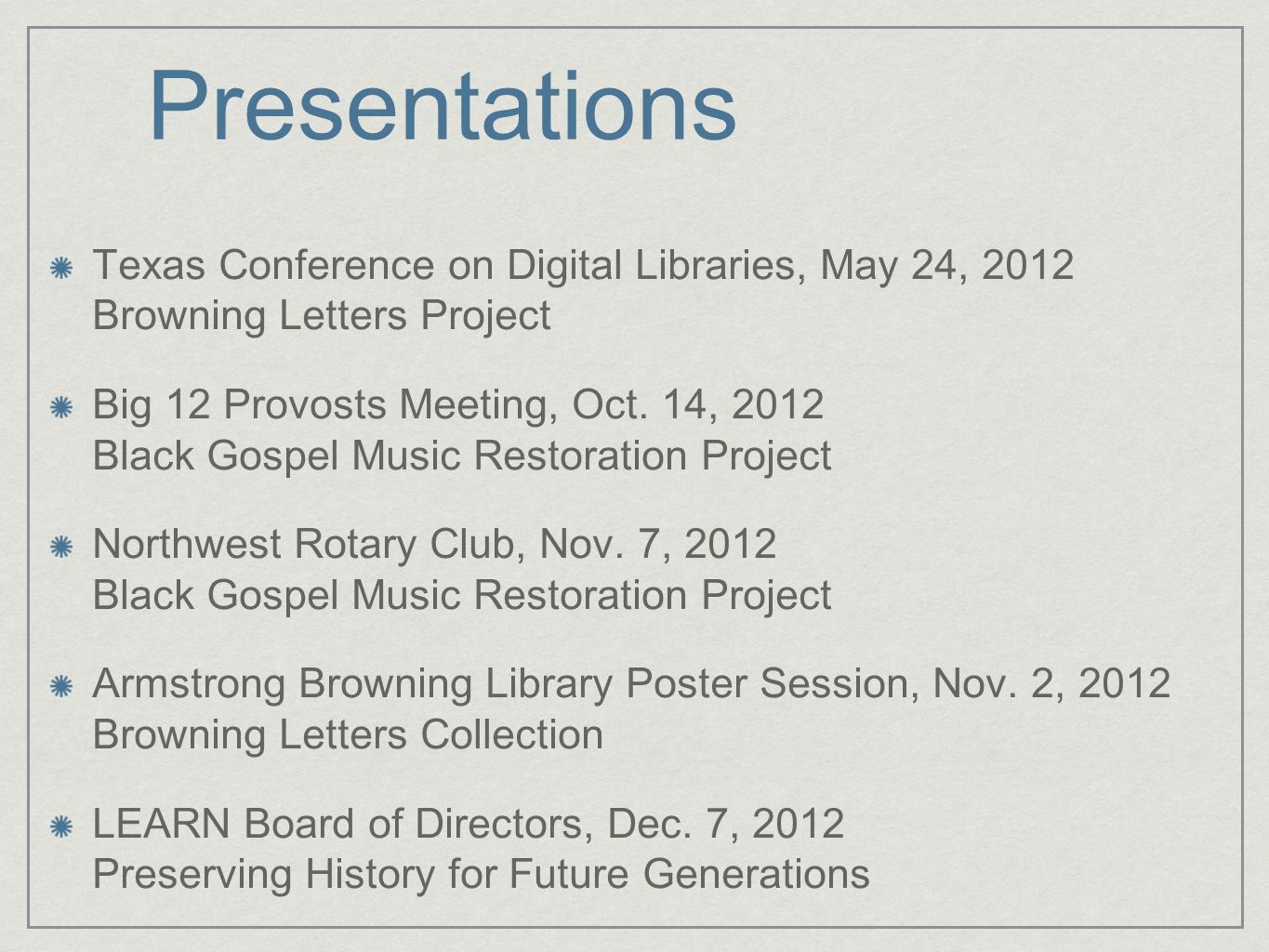 Presentations

Texas Conference on Digital Libraries, May 24, 2012
Browning Letters Project

Big 12 Provosts Meeting, Oct. 14, 2012
Black Gospel Music Restoration Project

Northwest Rotary Club, Nov. 7, 2012
Black Gospel Music Restoration Project

Armstrong Browning Library Poster Session, Nov. 2, 2012
Browning Letters Collection

LEARN Board of Directors, Dec. 7, 2012
Preserving History for Future Generations